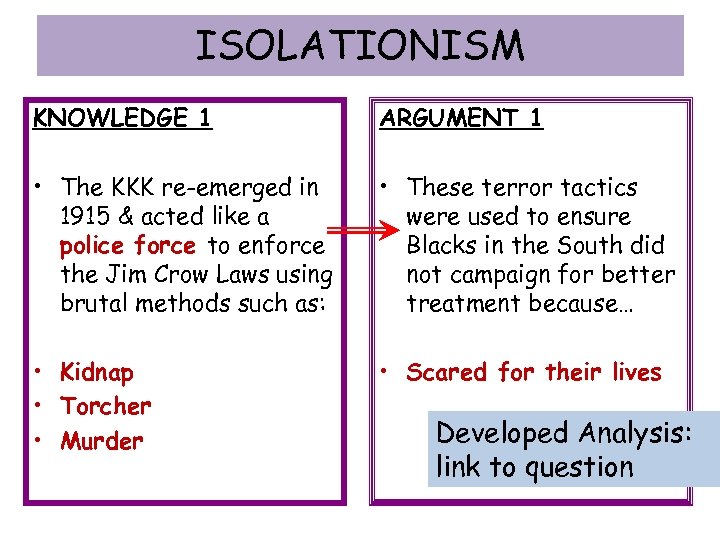 ISOLATIONISM

KNOWLEDGE 1

• The KKK re-emerged in 1915 & acted like a police force to enforce the Jim Crow Laws using brutal methods such as:

• Kidnap
• Torcher
• Murder

ARGUMENT 1

• These terror tactics were used to ensure Blacks in the South did not campaign for better treatment because…

• Scared for their lives

Developed Analysis: link to question